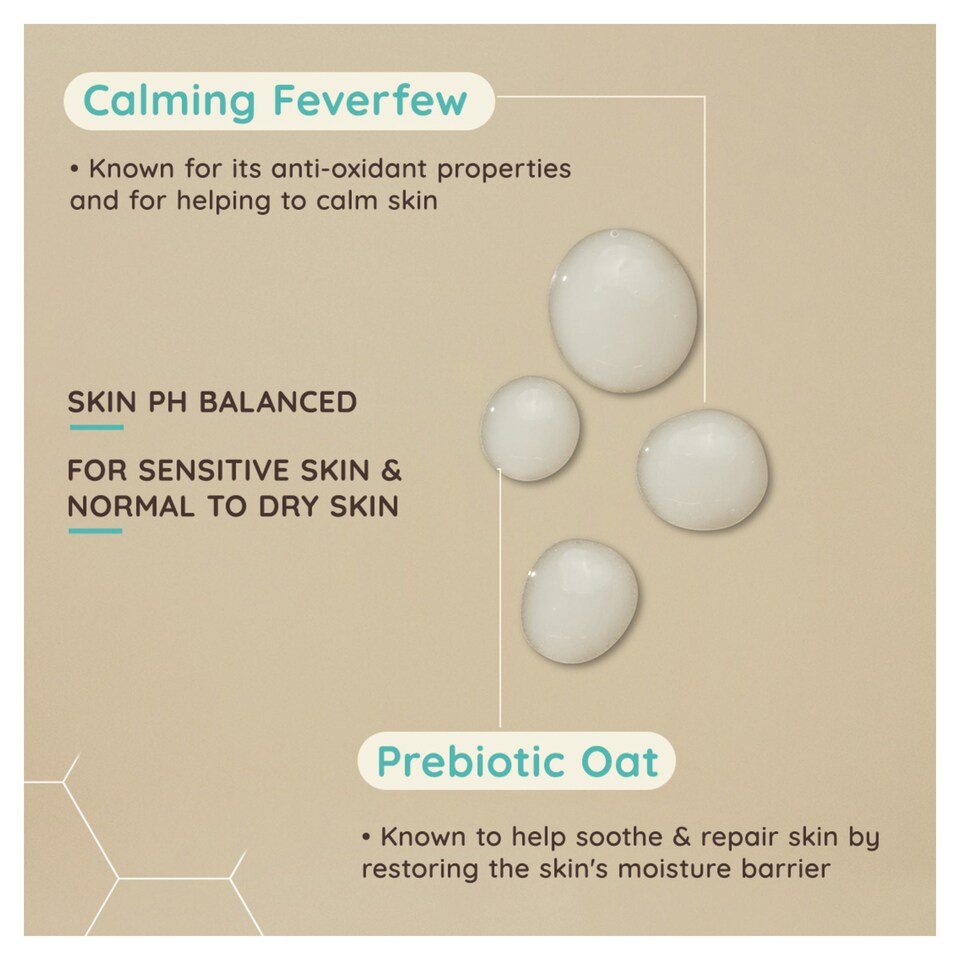 Calming Feverfew

• Known for its anti-oxidant properties and for helping to calm skin

SKIN PH BALANCED

FOR SENSITIVE SKIN & NORMAL TO DRY SKIN

Prebiotic Oat

• Known to help soothe & repair skin by restoring the skin's moisture barrier